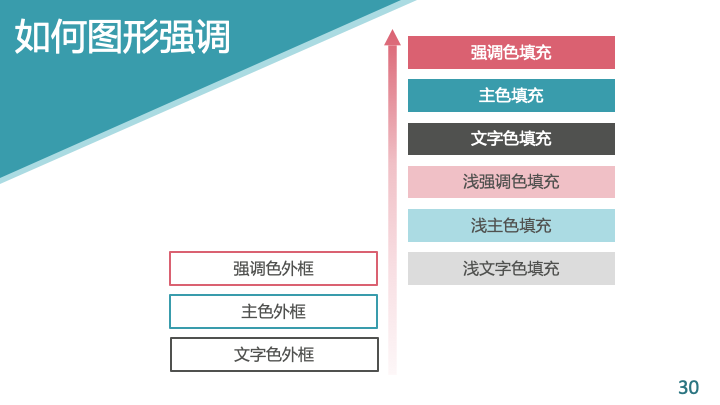 如何图形强调

强调色填充

主色填充

文字色填充

浅强调色填充

浅主色填充

浅文字色填充

强调色外框

主色外框

文字色外框

30